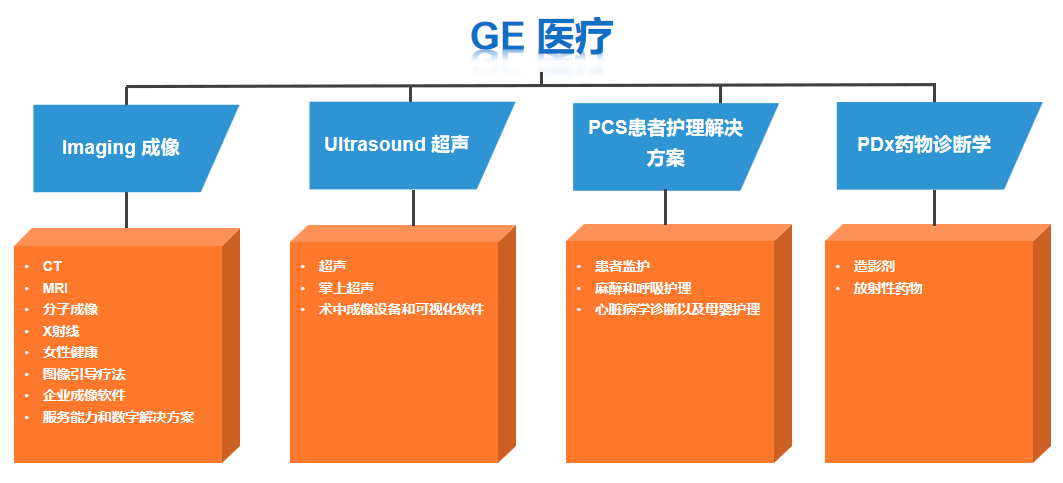 GE 医疗

Imaging 成像

Ultrasound 超声

PCS患者护理解决方案

PDx药物诊断学

- CT
- MRI
- 分子成像
- X射线
- 女性健康
- 图像引导疗法
- 企业成像软件
- 服务能力和数字解决方案

- 超声
- 掌上超声
- 术中成像设备和可视化软件

- 患者监护
- 麻醉和呼吸护理
- 心脏病学诊断以及母婴护理

- 造影剂
- 放射性药物